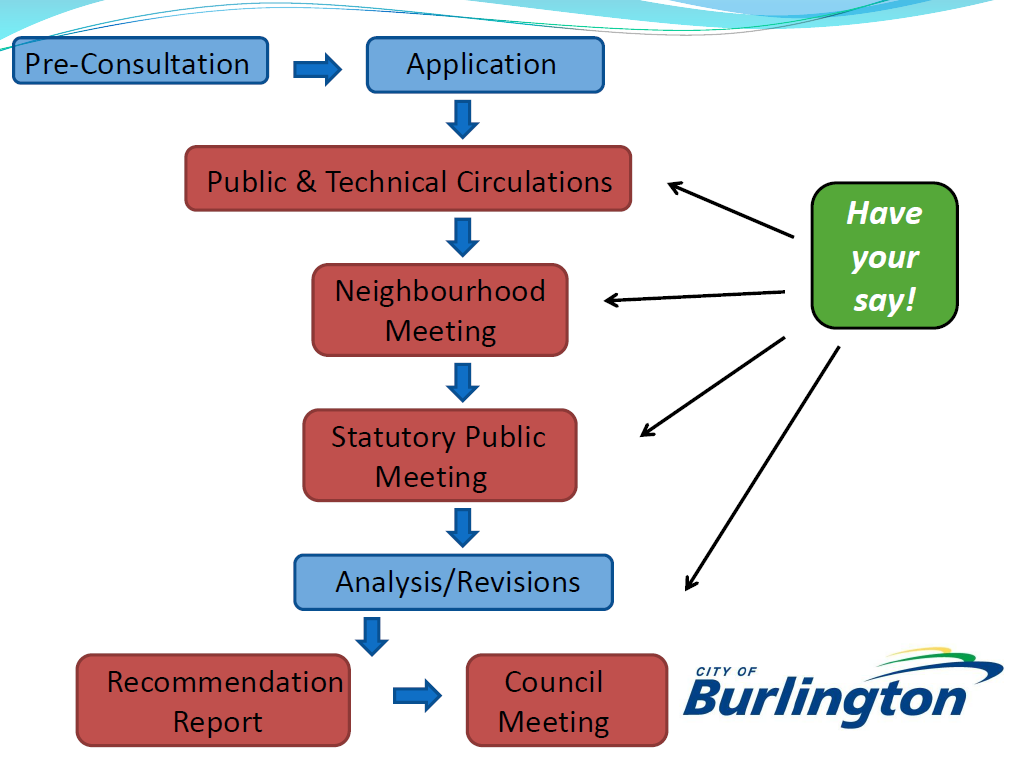 Pre-Consultation

Application

Public & Technical Circulations

Neighbourhood Meeting

Statutory Public Meeting

Analysis/Revisions

Recommendation Report

Council Meeting

Have your say!

CITY OF
Burlington